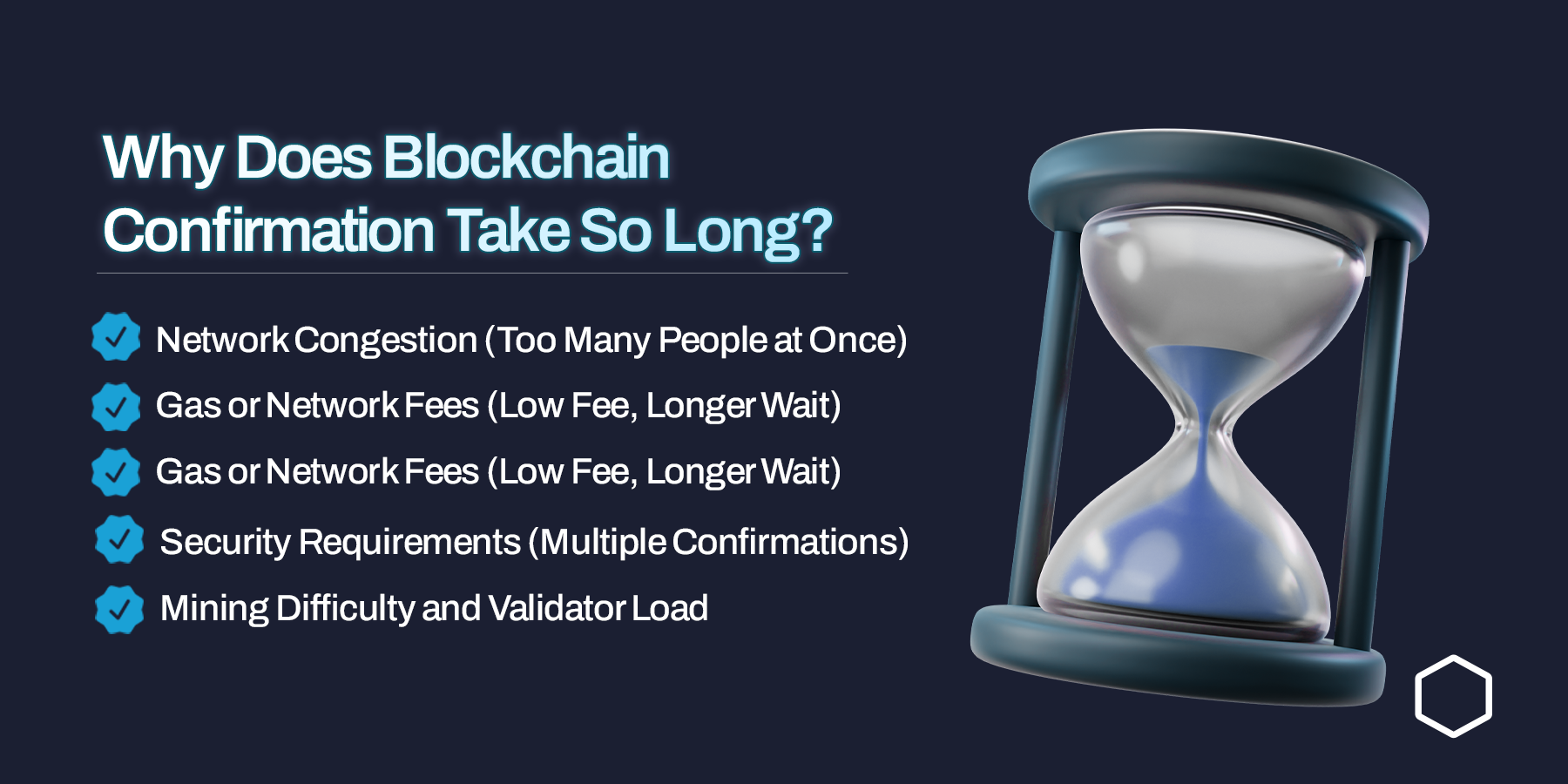 Why Does Blockchain Confirmation Take So Long?

Network Congestion (Too Many People at Once)

Gas or Network Fees (Low Fee, Longer Wait)

Gas or Network Fees (Low Fee, Longer Wait)

Security Requirements (Multiple Confirmations)

Mining Difficulty and Validator Load